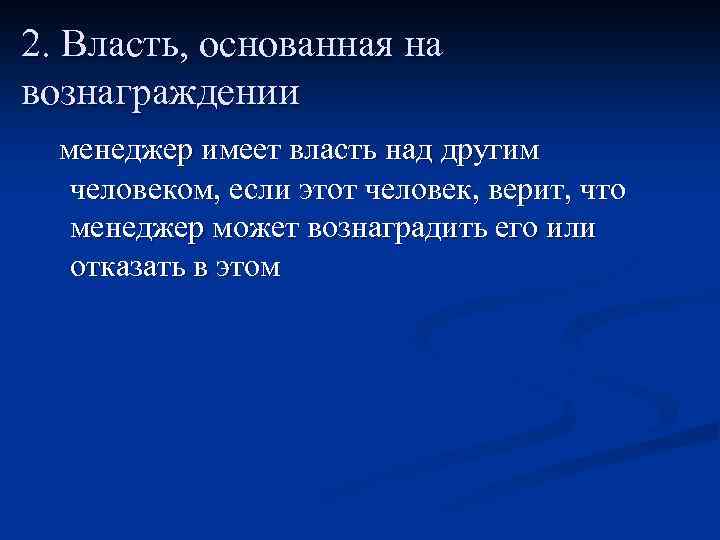 2. Власть, основанная на вознаграждении

менеджер имеет власть над другим человеком, если этот человек, верит, что менеджер может вознаградить его или отказать в этом